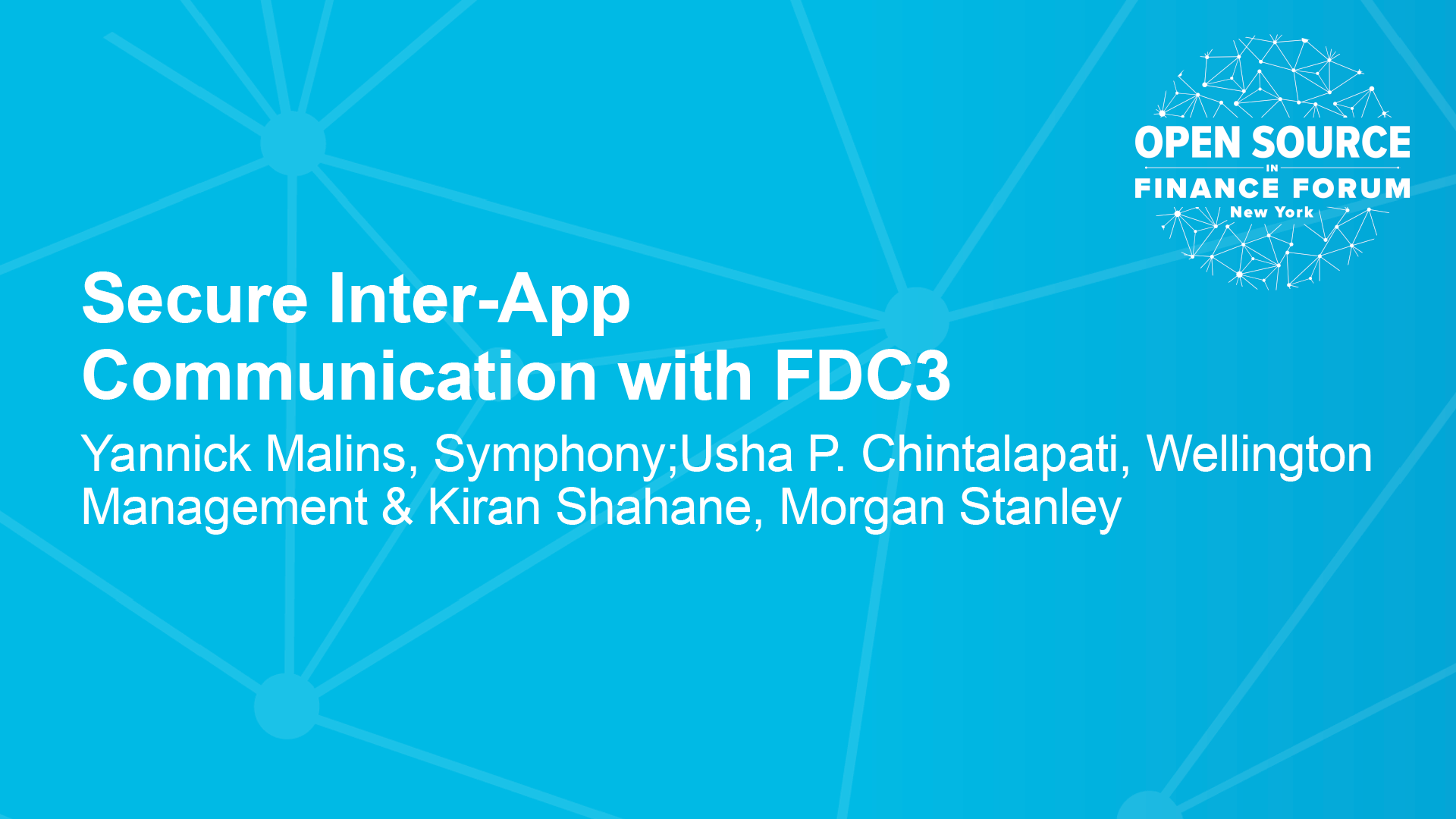 OPEN SOURCE
IN
FINANCE FORUM
New York

Secure Inter-App Communication with FDC3

Yannick Malins, Symphony;Usha P. Chintalapati, Wellington Management & Kiran Shahane, Morgan Stanley